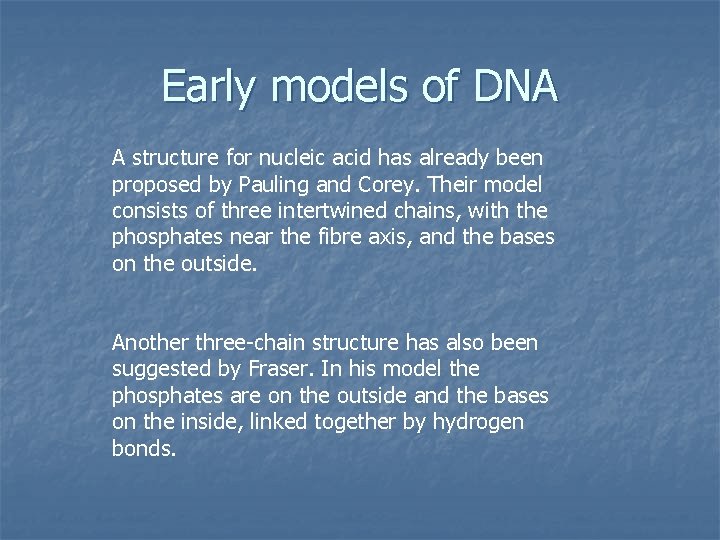 Early models of DNA

A structure for nucleic acid has already been proposed by Pauling and Corey. Their model consists of three intertwined chains, with the phosphates near the fibre axis, and the bases on the outside.

Another three-chain structure has also been suggested by Fraser. In his model the phosphates are on the outside and the bases on the inside, linked together by hydrogen bonds.